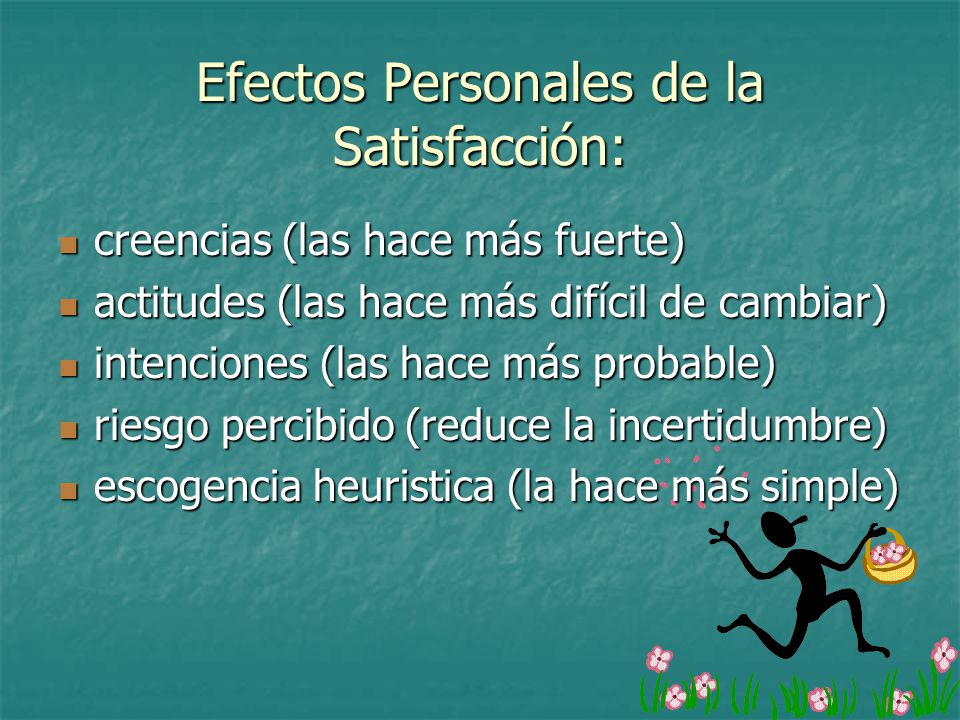 Efectos Personales de la Satisfacción:

- creencias (las hace más fuerte)
- actitudes (las hace más difícil de cambiar)
- intenciones (las hace más probable)
- riesgo percibido (reduce la incertidumbre)
- escogencia heuristica (la hace más simple)